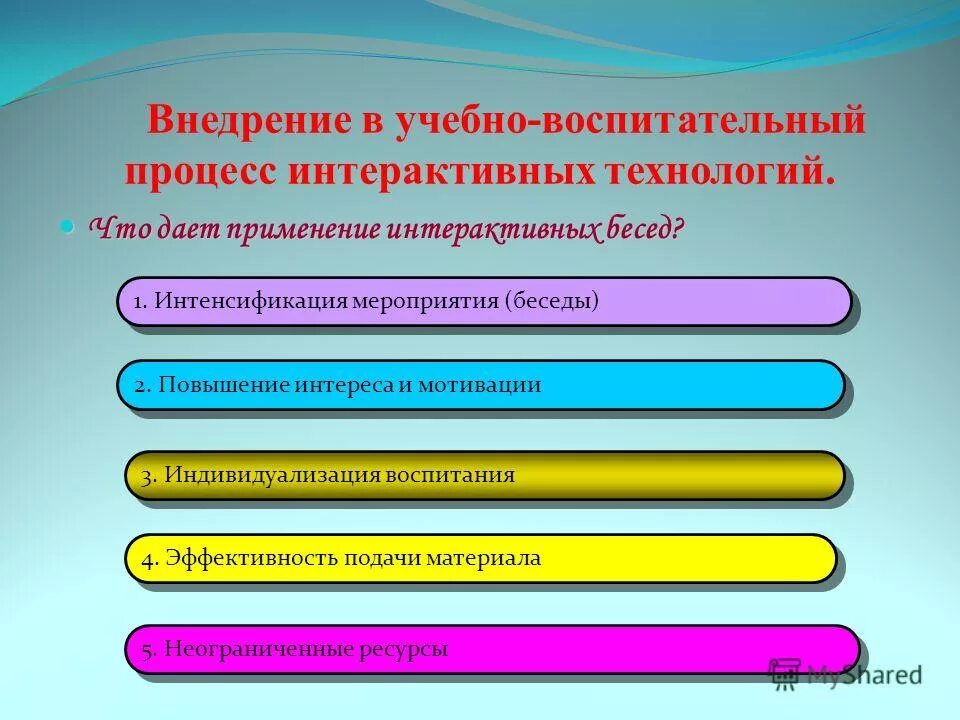 Внедрение в учебно-воспитательный процесс интерактивных технологий.

Что дает применение интерактивных бесед?

1. Интенсификация мероприятия (беседы)

2. Повышение интереса и мотивации

3. Индивидуализация воспитания

4. Эффективность подачи материала

5. Неограниченные ресурсы

MyShared